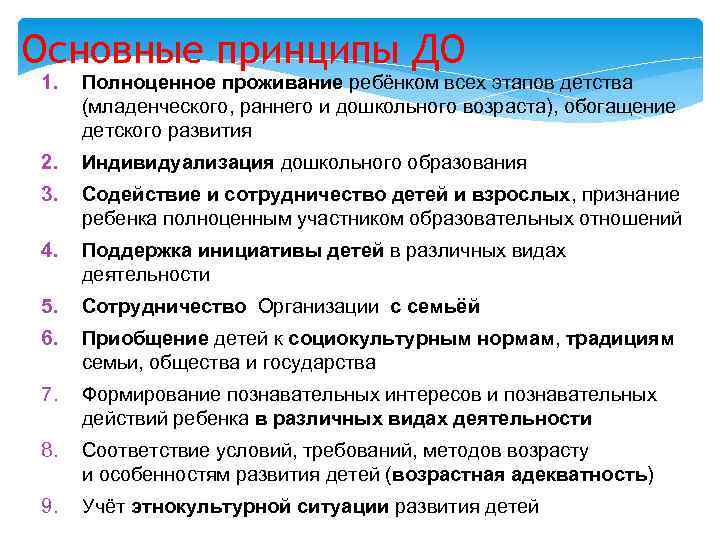 Основные принципы ДО

1. Полноценное проживание ребёнком всех этапов детства (младенческого, раннего и дошкольного возраста), обогащение детского развития
2. Индивидуализация дошкольного образования
3. Содействие и сотрудничество детей и взрослых, признание ребенка полноценным участником образовательных отношений
4. Поддержка инициативы детей в различных видах деятельности
5. Сотрудничество Организации с семьёй
6. Приобщение детей к социокультурным нормам, традициям семьи, общества и государства
7. Формирование познавательных интересов и познавательных действий ребенка в различных видах деятельности
8. Соответствие условий, требований, методов возрасту и особенностям развития детей (возрастная адекватность)
9. Учёт этнокультурной ситуации развития детей